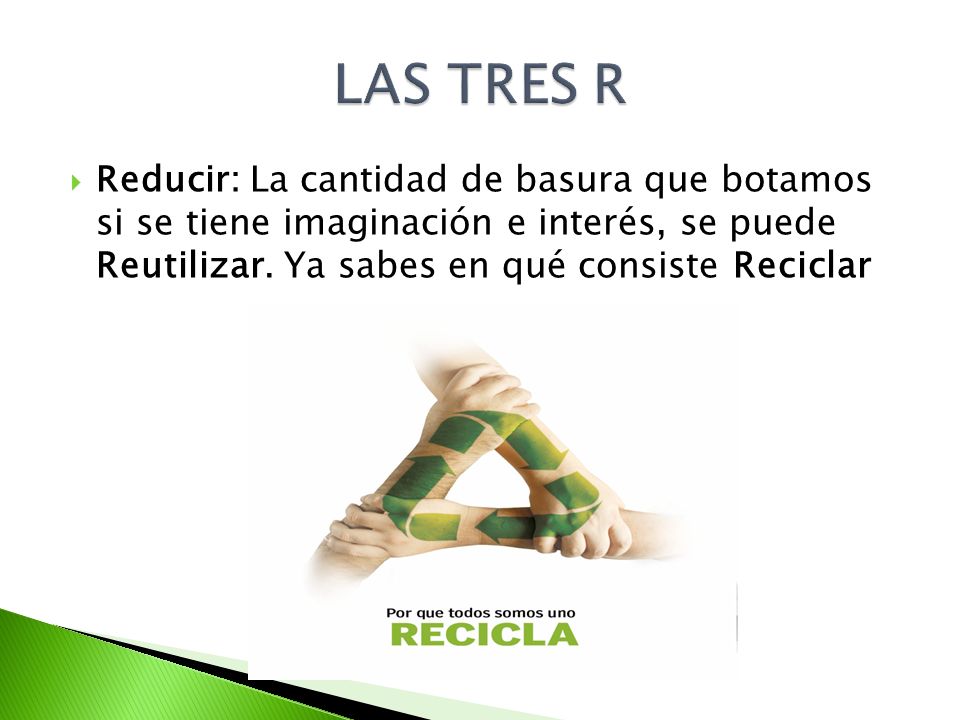 LAS TRES R

Reducir: La cantidad de basura que botamos si se tiene imaginación e interés, se puede Reutilizar. Ya sabes en qué consiste Reciclar

Por que todos somos uno
RECICLA